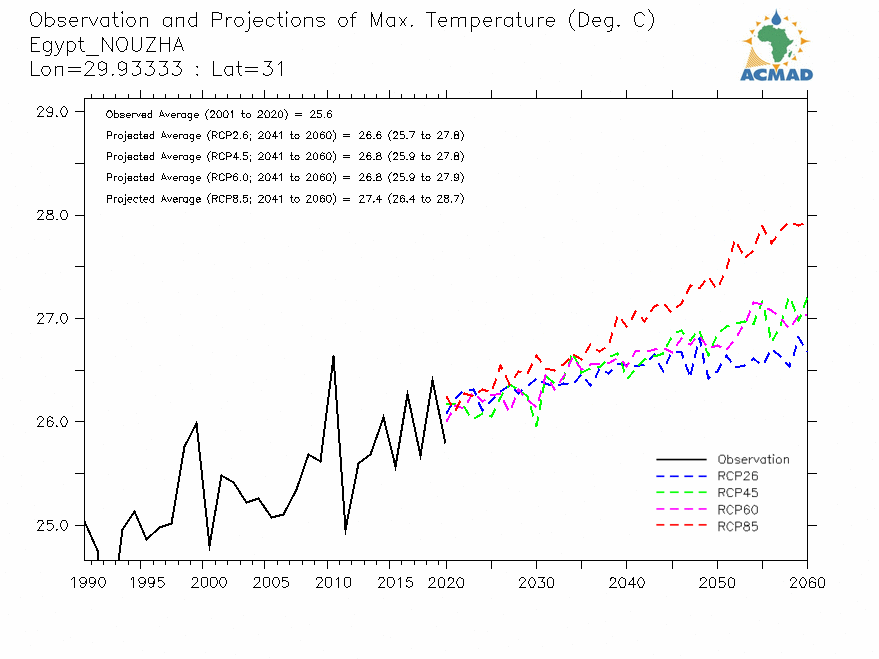 Observation and Projections of Max. Temperature (Deg. C)
Egypt_NOUZHA
Lon=29.93333 : Lat=31

ACMAD

Observed Average (2001 to 2020) = 25.6
Projected Average (RCP2.6; 2041 to 2060) = 26.6 (25.7 to 27.8)
Projected Average (RCP4.5; 2041 to 2060) = 26.8 (25.9 to 27.8)
Projected Average (RCP6.0; 2041 to 2060) = 26.8 (25.9 to 27.9)
Projected Average (RCP8.5; 2041 to 2060) = 27.4 (26.4 to 28.7)

29.0
28.0
27.0
26.0
25.0

Observation
RCP26
RCP45
RCP60
RCP85

1990 1995 2000 2005 2010 2015 2020 2030 2040 2050 2060